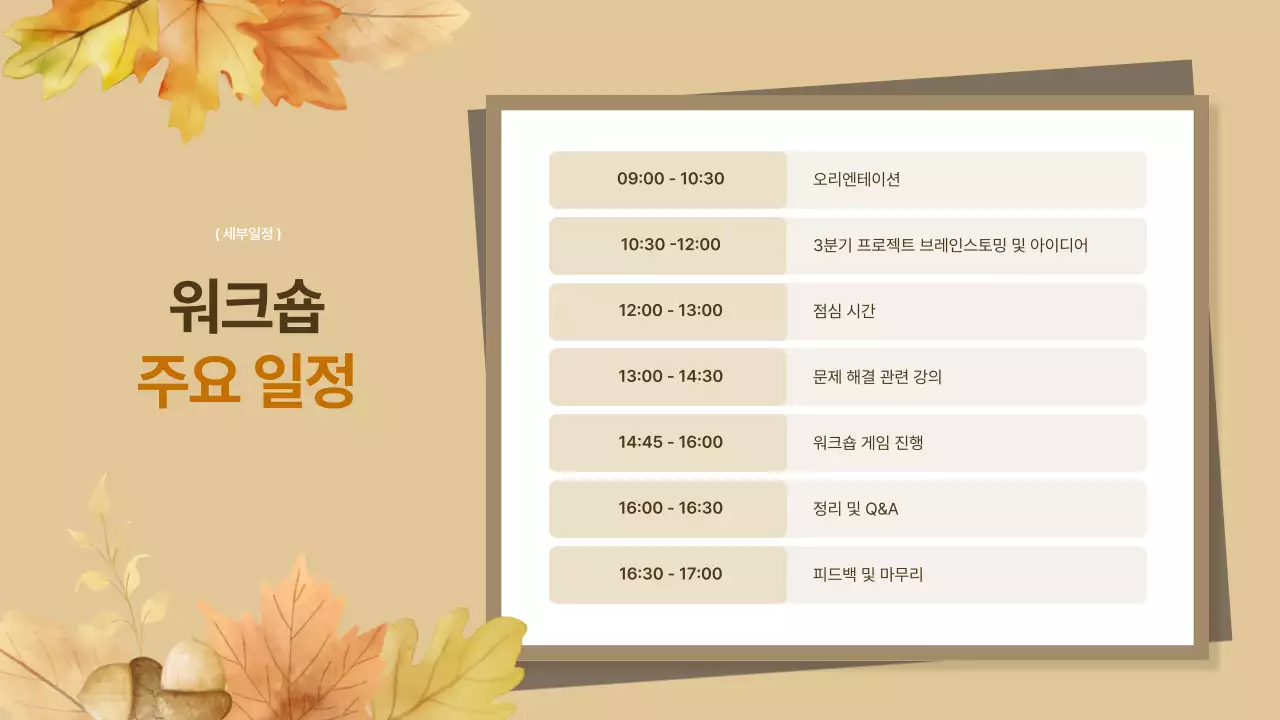 ( 세부일정 )

워크숍
주요 일정

| 09:00 - 10:30 | 오리엔테이션 |
|---|---|
| 10:30 -12:00 | 3분기 프로젝트 브레인스토밍 및 아이디어 |
| 12:00 - 13:00 | 점심 시간 |
| 13:00 - 14:30 | 문제 해결 관련 강의 |
| 14:45 - 16:00 | 워크숍 게임 진행 |
| 16:00 - 16:30 | 정리 및 Q&A |
| 16:30 - 17:00 | 피드백 및 마무리 |